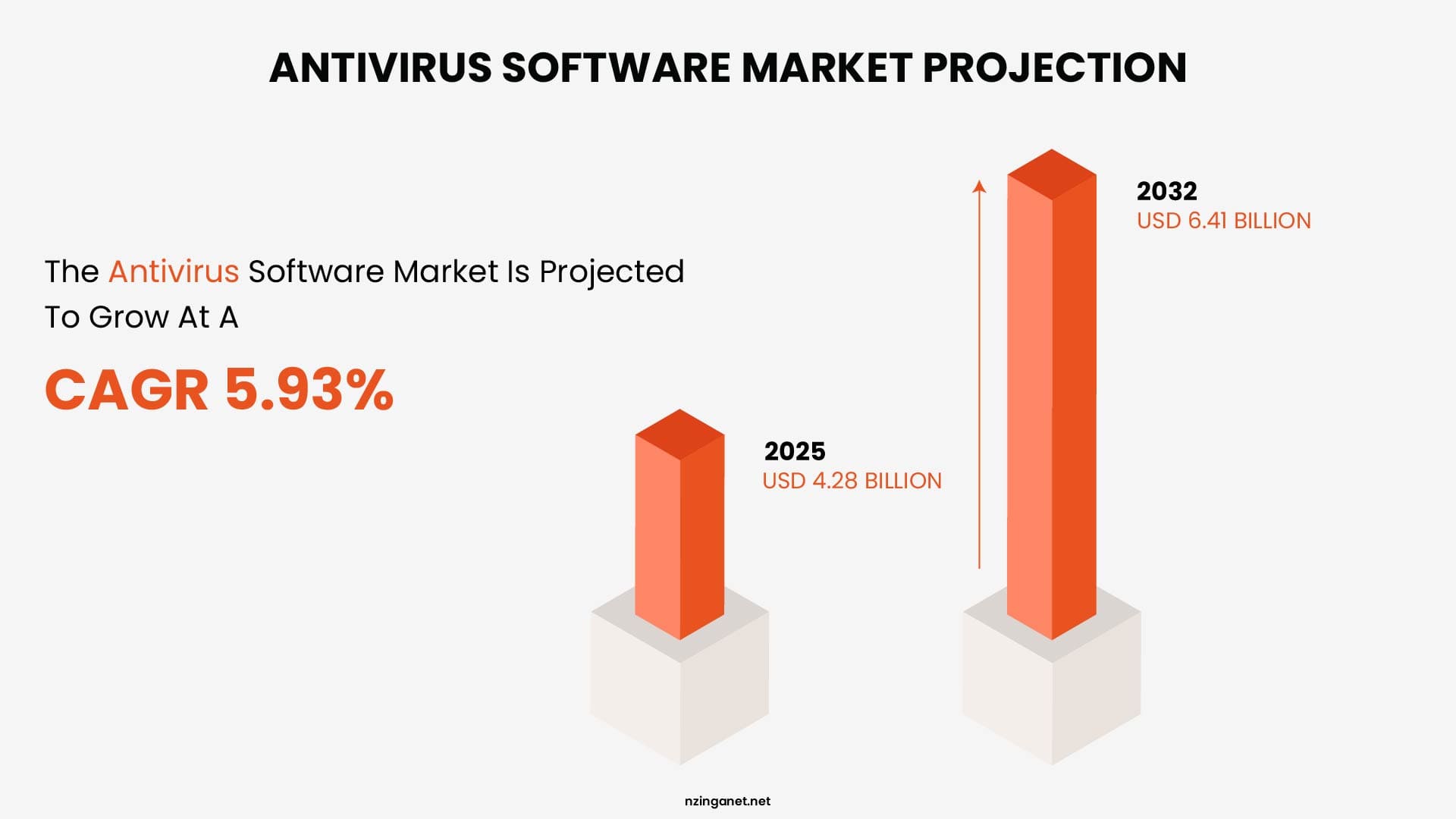 ANTIVIRUS SOFTWARE MARKET PROJECTION

The Antivirus Software Market Is Projected To Grow At A

CAGR 5.93%

2025
USD 4.28 BILLION

2032
USD 6.41 BILLION

nzinganet.net